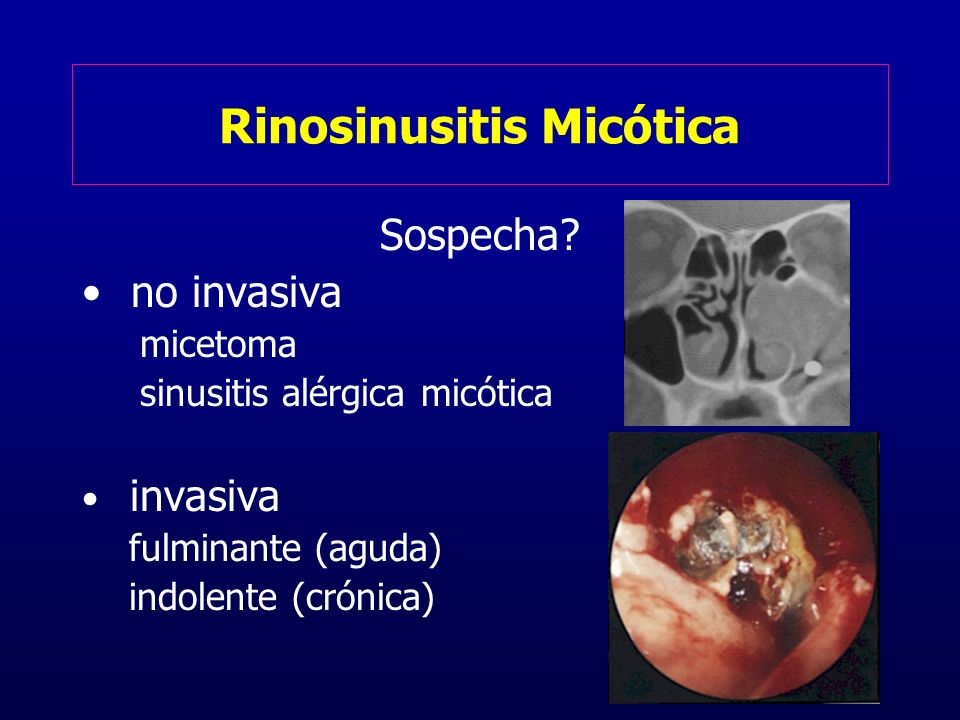 Rinosinusitis Micótica

Sospecha?

• no invasiva
micetoma
sinusitis alérgica micótica

• invasiva
fulminante (aguda)
indolente (crónica)